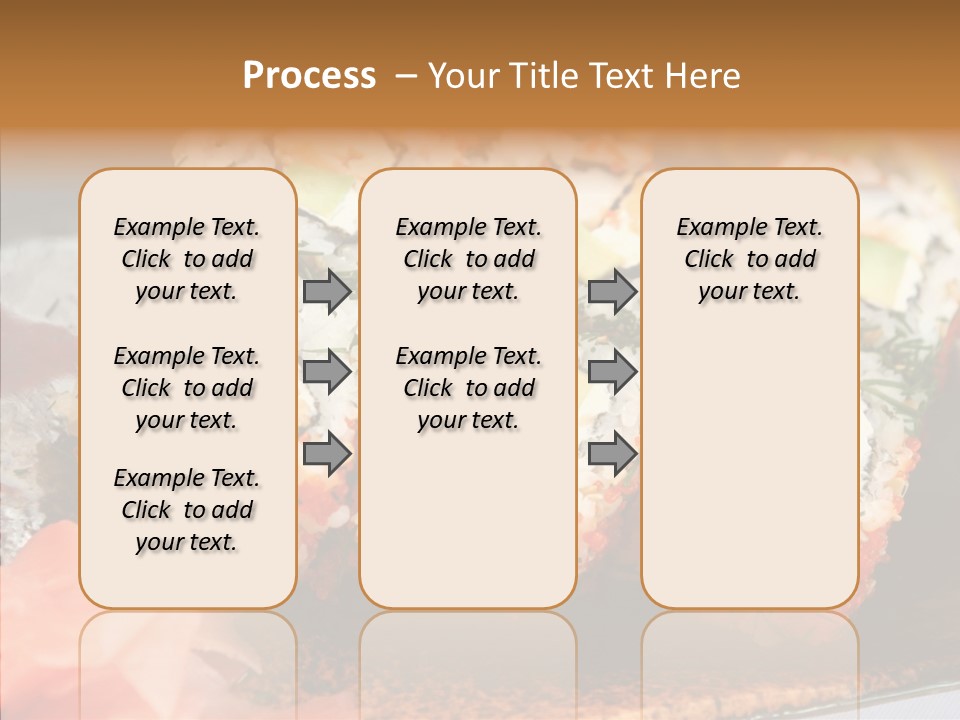 Process – Your Title Text Here

Example Text. Click to add your text.

Example Text. Click to add your text.

Example Text. Click to add your text.

Example Text. Click to add your text.

Example Text. Click to add your text.

Example Text. Click to add your text.